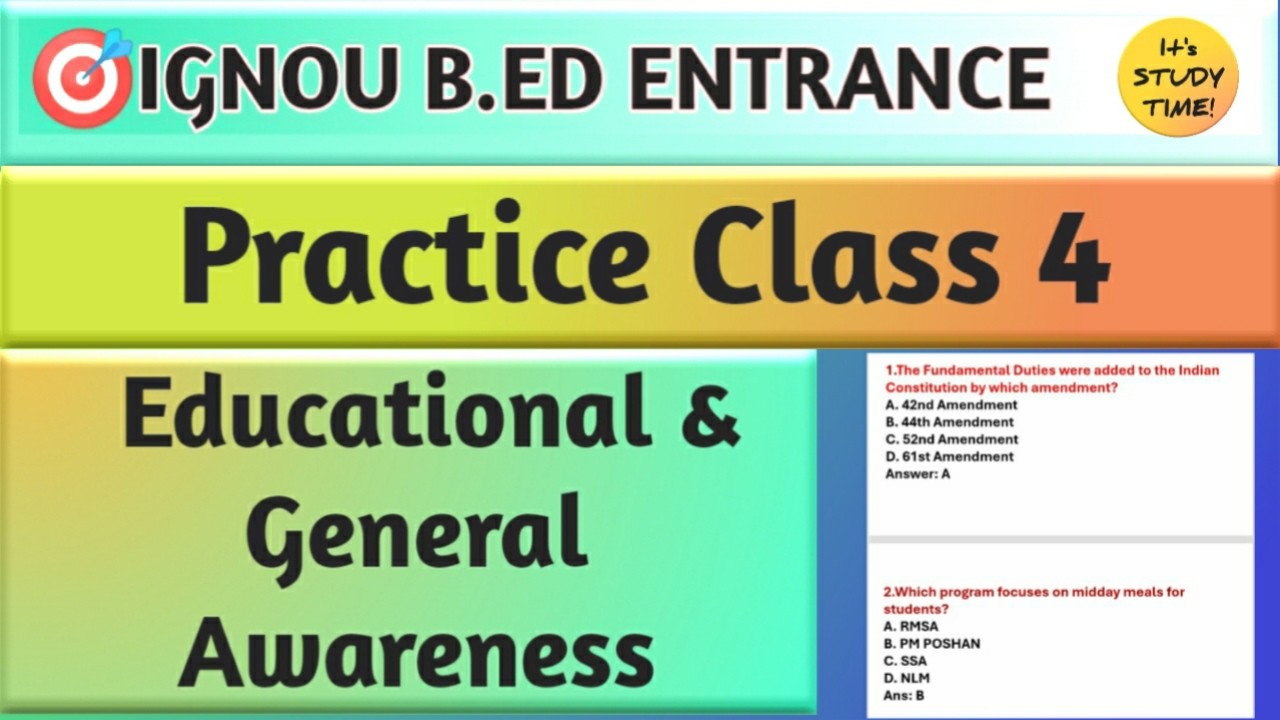 IGNOU B.ED ENTRANCE

It's STUDY TIME!

Practice Class 4

Educational & General Awareness

1.The Fundamental Duties were added to the Indian Constitution by which amendment?
A. 42nd Amendment
B. 44th Amendment
C. 52nd Amendment
D. 61st Amendment
Answer: A

2.Which program focuses on midday meals for students?
A. RMSA
B. PM POSHAN
C. SSA
D. NLM
Ans: B